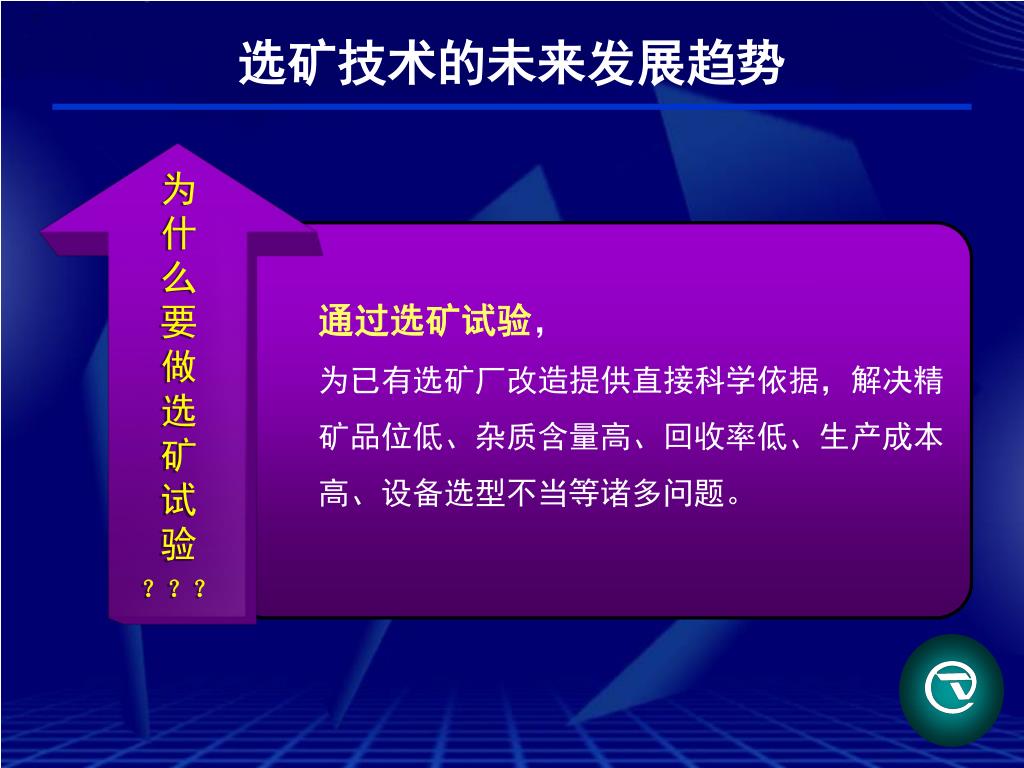 选矿技术的未来发展趋势

为什么要做选矿试验？？？

通过选矿试验，

为已有选矿厂改造提供直接科学依据，解决精矿品位低、杂质含量高、回收率低、生产成本高、设备选型不当等诸多问题。